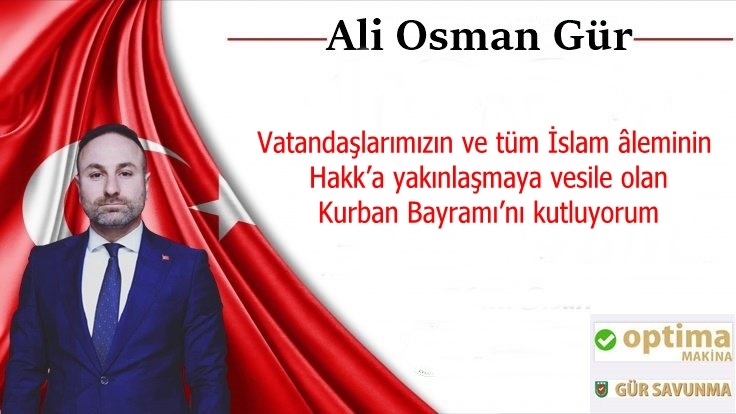 Ali Osman Gür

Vatandaşlarımızın ve tüm İslam âleminin Hakk'a yakınlaşmaya vesile olan Kurban Bayramı'nı kutluyorum

optima
MAKİNA

GÜR SAVUNMA